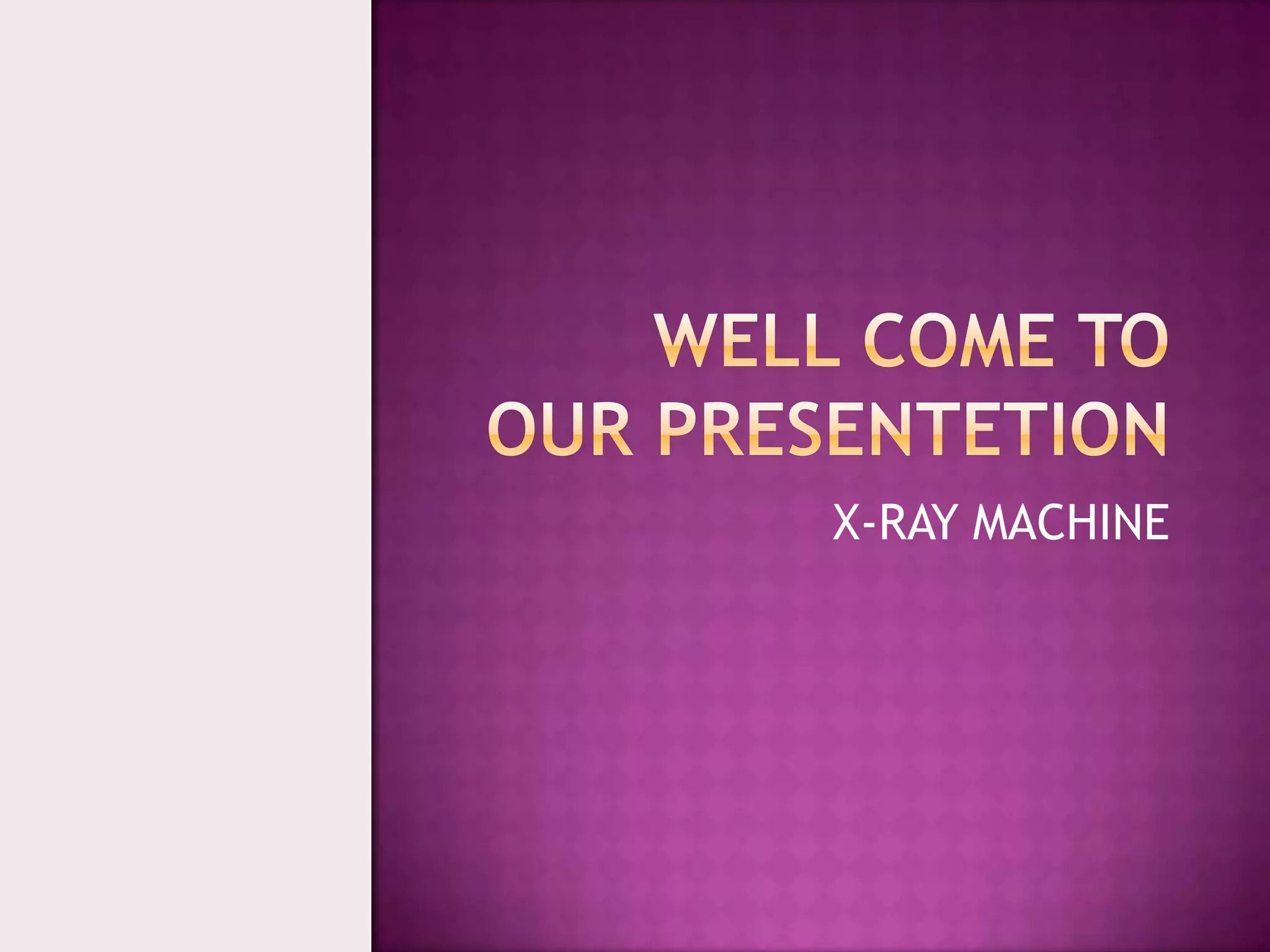 WELL COME TO OUR PRESENTETION

X-RAY MACHINE